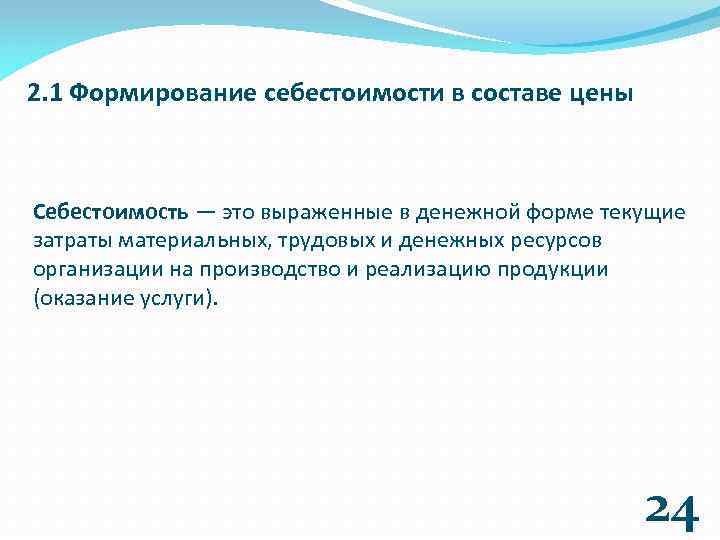 2.1 Формирование себестоимости в составе цены

Себестоимость — это выраженные в денежной форме текущие затраты материальных, трудовых и денежных ресурсов организации на производство и реализацию продукции (оказание услуги).

24